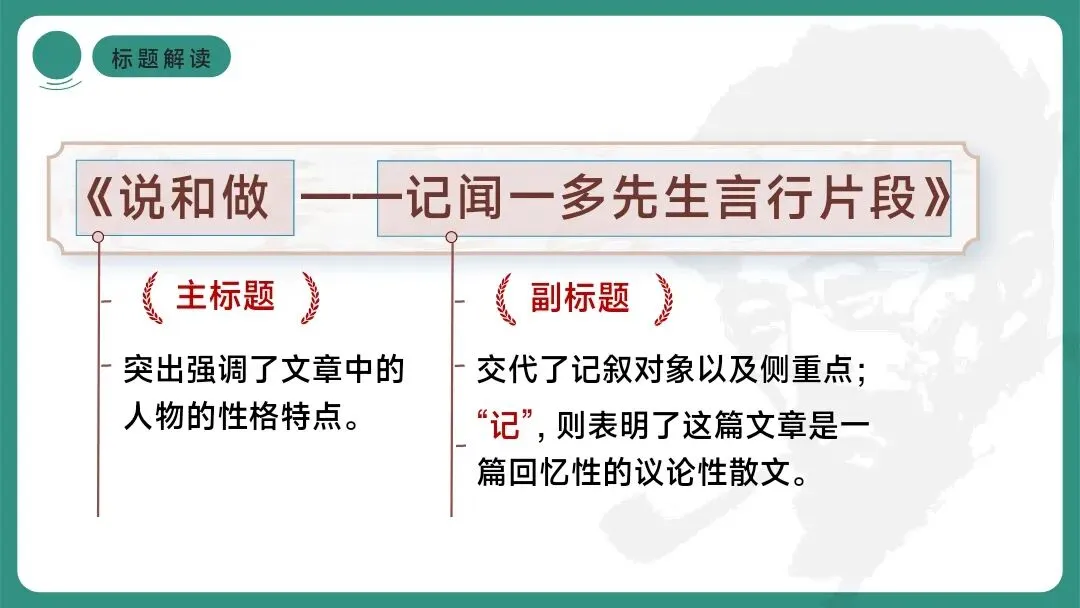 标题解读

《说和做 ——记闻一多先生言行片段》

主标题

突出强调了文章中的人物的性格特点。

副标题

交代了记叙对象以及侧重点；

“记”，则表明了这篇文章是一篇回忆性的议论性散文。